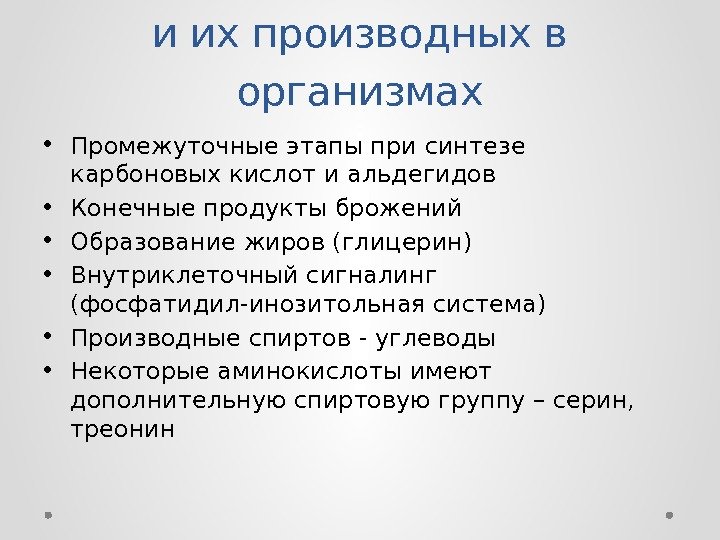 и их производных в организмах

• Промежуточные этапы при синтезе карбоновых кислот и альдегидов
• Конечные продукты брожений
• Образование жиров (глицерин)
• Внутриклеточный сигналинг (фосфатидил-инозитольная система)
• Производные спиртов - углеводы
• Некоторые аминокислоты имеют дополнительную спиртовую группу – серин, треонин